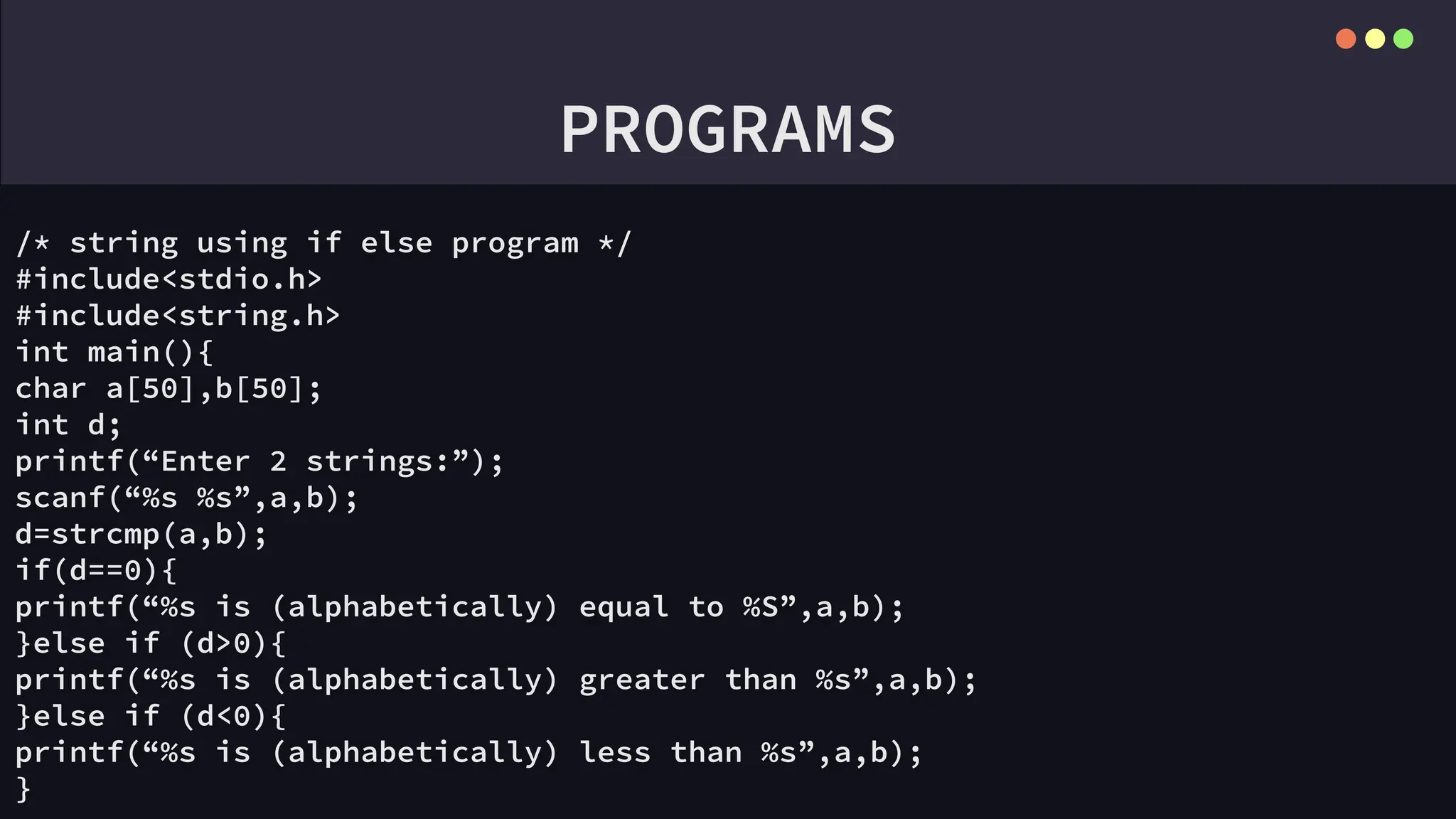 PROGRAMS

/* string using if else program */
#include<stdio.h>
#include<string.h>
int main(){
char a[50],b[50];
int d;
printf(“Enter 2 strings:”);
scanf(“%s %s”,a,b);
d=strcmp(a,b);
if(d==0){
printf(“%s is (alphabetically) equal to %S”,a,b);
}else if (d>0){
printf(“%s is (alphabetically) greater than %s”,a,b);
}else if (d<0){
printf(“%s is (alphabetically) less than %s”,a,b);
}